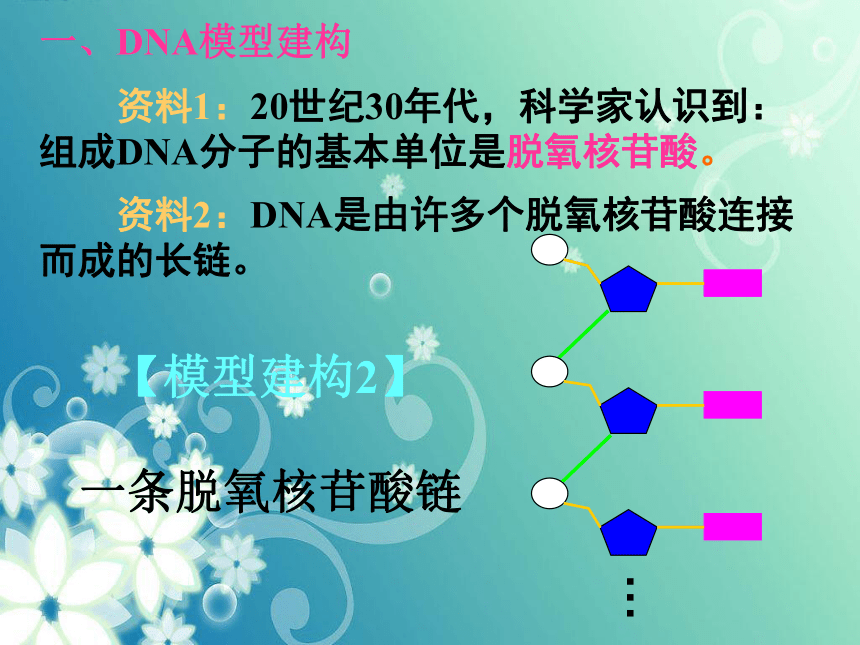 一、DNA模型建构

资料1：20世纪30年代，科学家认识到：组成DNA分子的基本单位是脱氧核苷酸。

资料2：DNA是由许多个脱氧核苷酸连接而成的长链。

【模型建构2】

一条脱氧核苷酸链

⋮